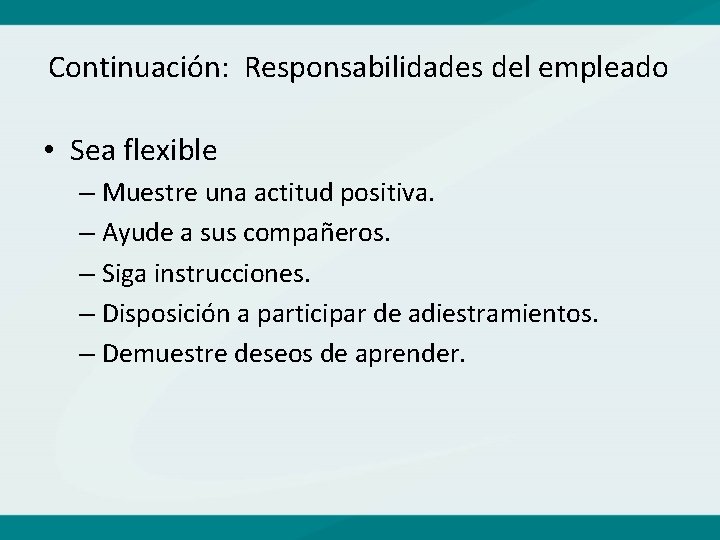 Continuación:  Responsabilidades del empleado

• Sea flexible
– Muestre una actitud positiva.
– Ayude a sus compañeros.
– Siga instrucciones.
– Disposición a participar de adiestramientos.
– Demuestre deseos de aprender.